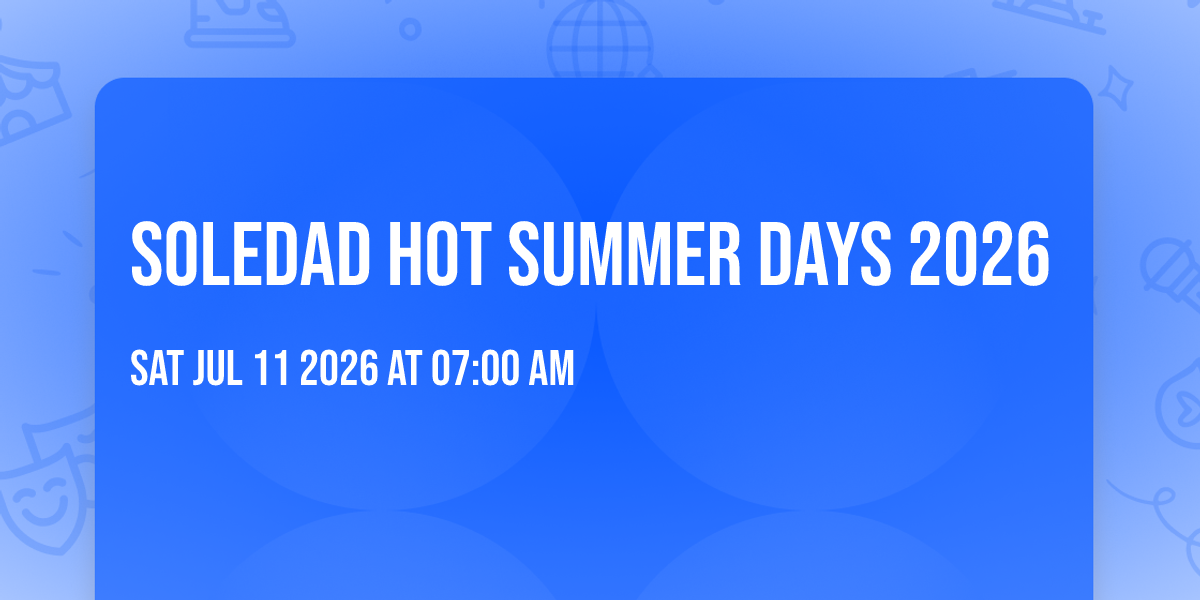 SOLEDAD HOT SUMMER DAYS 2026

SAT JUL 11 2026 AT 07:00 AM